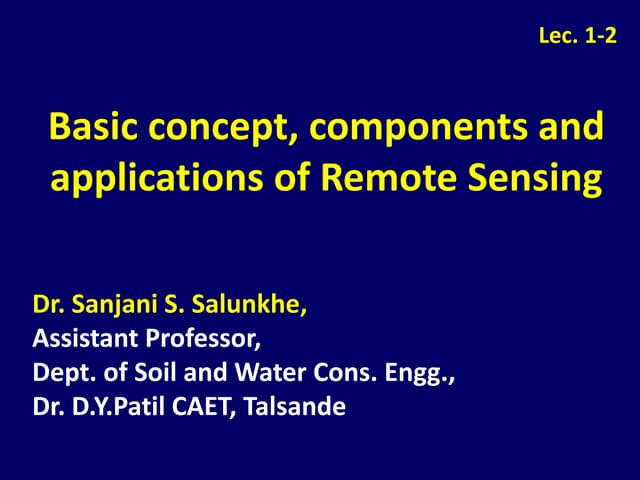 Lec. 1-2

Basic concept, components and applications of Remote Sensing

Dr. Sanjani S. Salunkhe,
Assistant Professor,
Dept. of Soil and Water Cons. Engg.,
Dr. D.Y.Patil CAET, Talsande